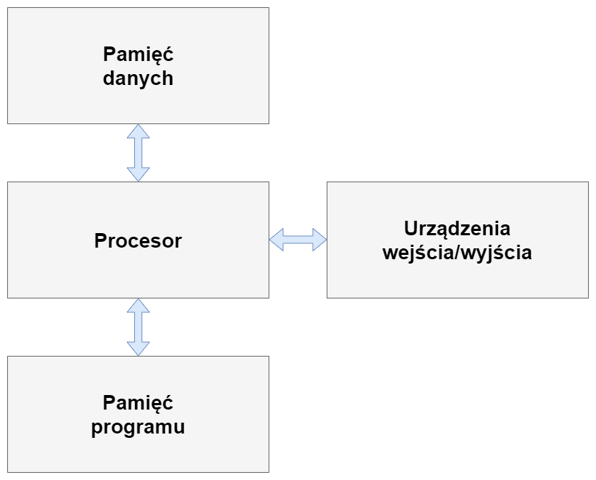 Pamięć
danych

Procesor

Urządzenia
wejścia/wyjścia

Pamięć
programu